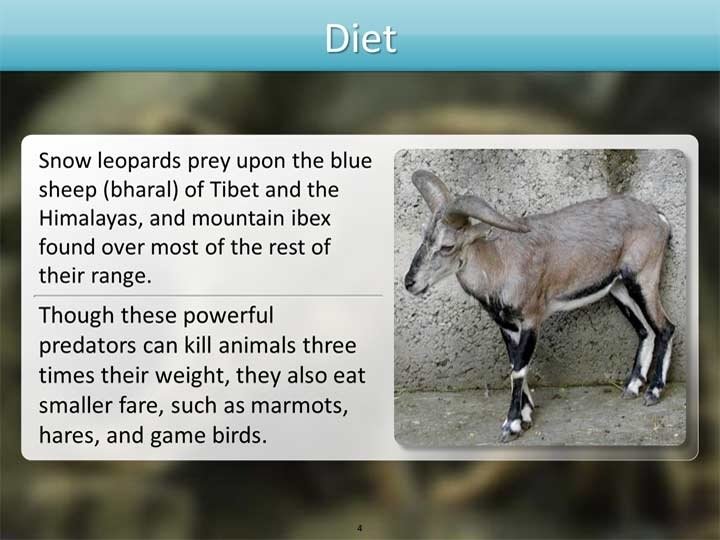 Diet

Snow leopards prey upon the blue sheep (bharal) of Tibet and the Himalayas, and mountain ibex found over most of the rest of their range.

Though these powerful predators can kill animals three times their weight, they also eat smaller fare, such as marmots, hares, and game birds.

4